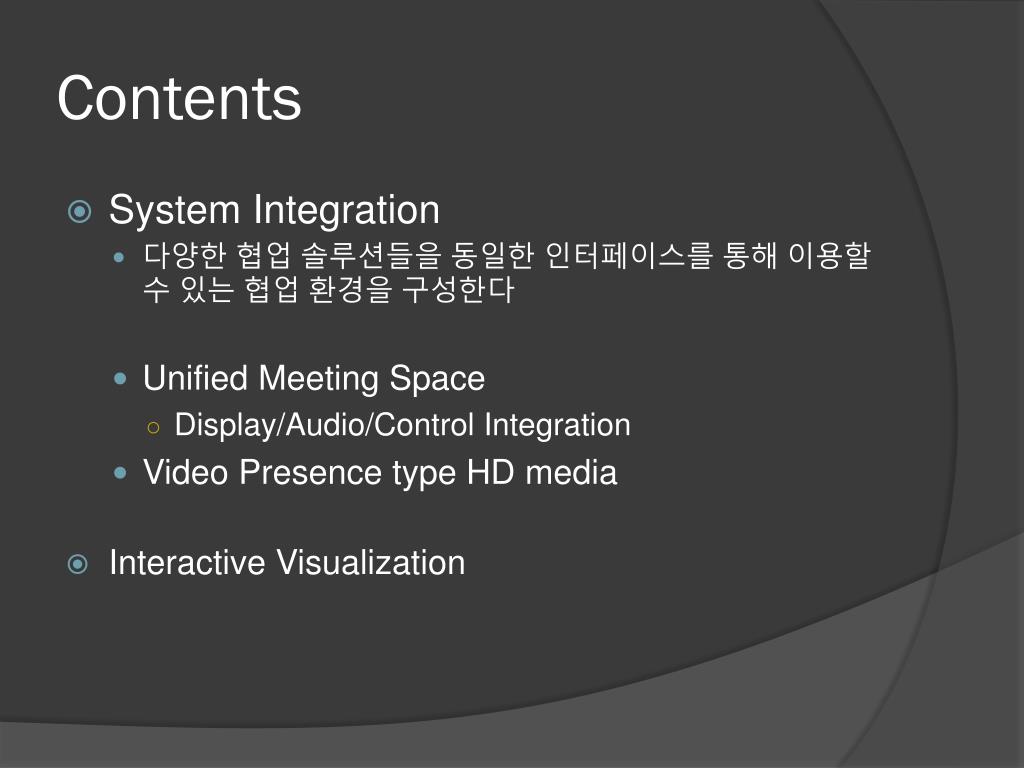 Contents

System Integration

다양한 협업 솔루션들을 동일한 인터페이스를 통해 이용할 수 있는 협업 환경을 구성한다

Unified Meeting Space

Display/Audio/Control Integration

Video Presence type HD media

Interactive Visualization